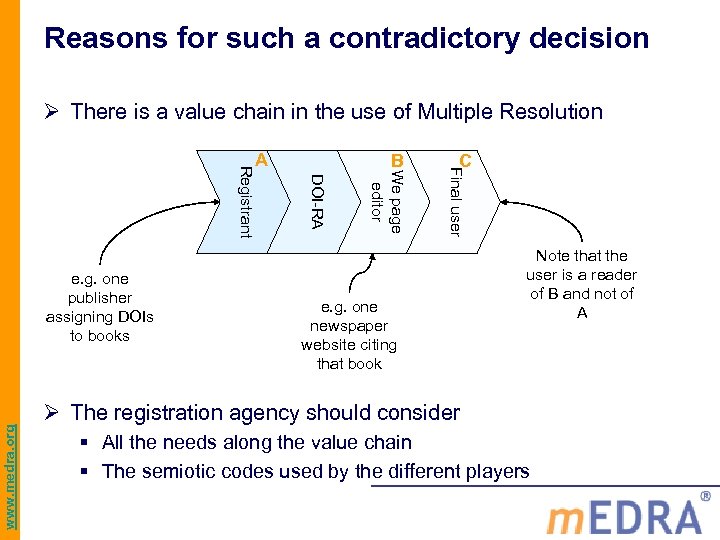 Reasons for such a contradictory decision

➢ There is a value chain in the use of Multiple Resolution

A
Registrant

DOI-RA

B
We page editor

C
Final user

e.g. one publisher assigning DOIs to books

e.g. one newspaper website citing that book

Note that the user is a reader of B and not of A

➢ The registration agency should consider

▪ All the needs along the value chain

▪ The semiotic codes used by the different players

www.medra.org

mEDRA®